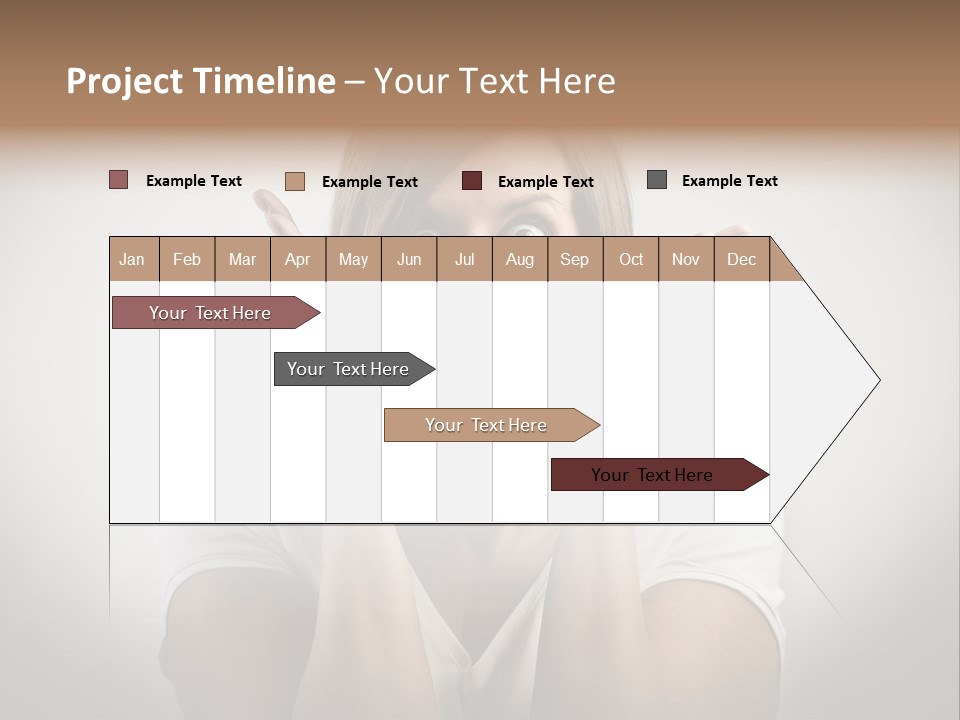 Project Timeline – Your Text Here

Example Text
Example Text
Example Text
Example Text

| Jan | Feb | Mar | Apr | May | Jun | Jul | Aug | Sep | Oct | Nov | Dec |
|---|---|---|---|---|---|---|---|---|---|---|---|

Your Text Here

Your Text Here

Your Text Here

Your Text Here